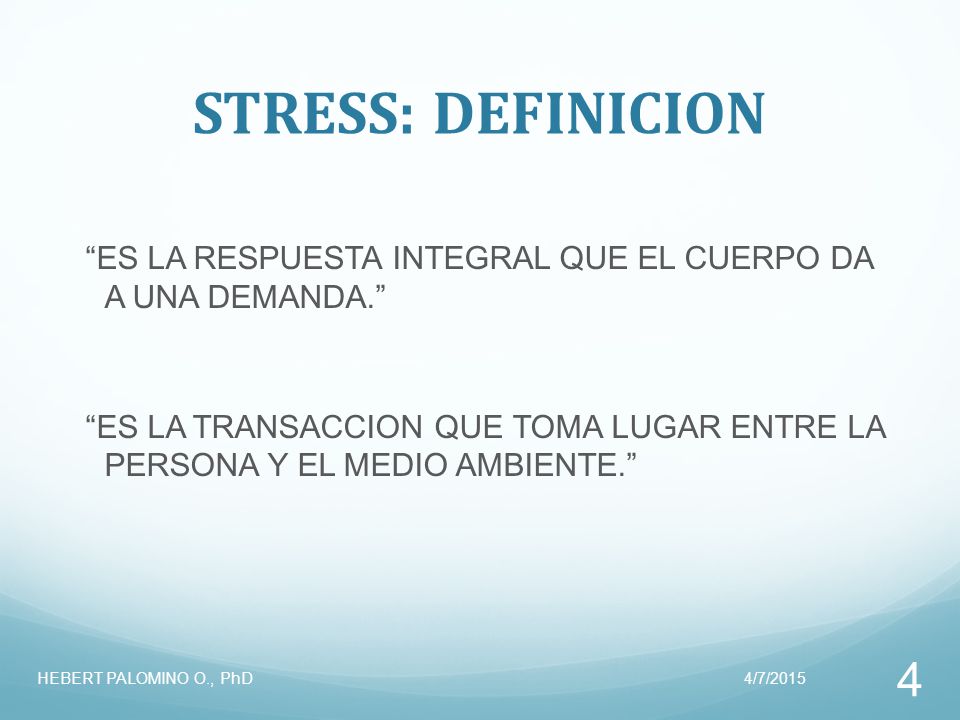 STRESS: DEFINICION

“ES LA RESPUESTA INTEGRAL QUE EL CUERPO DA A UNA DEMANDA.”

“ES LA TRANSACCION QUE TOMA LUGAR ENTRE LA PERSONA Y EL MEDIO AMBIENTE.”

HEBERT PALOMINO O., PhD

4/7/2015

4